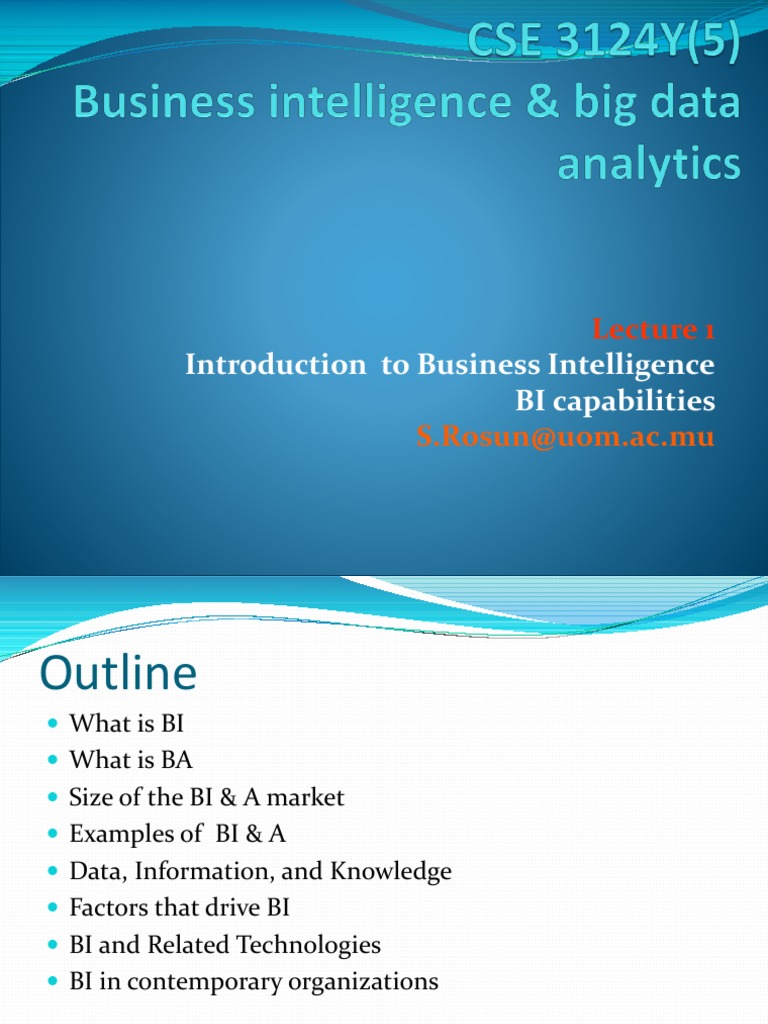 CSE 3124Y(5)
Business intelligence & big data analytics

Lecture 1
Introduction to Business Intelligence
BI capabilities
S.Rosun@uom.ac.mu

Outline

- What is BI
- What is BA
- Size of the BI & A market
- Examples of BI & A
- Data, Information, and Knowledge
- Factors that drive BI
- BI and Related Technologies
- BI in contemporary organizations